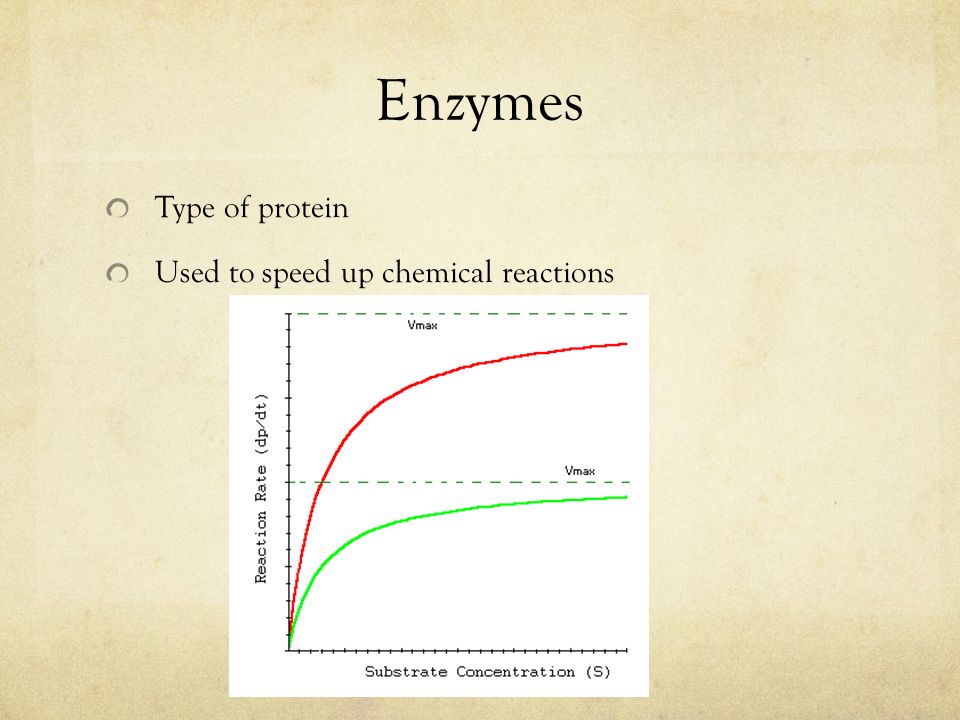 Enzymes

Type of protein

Used to speed up chemical reactions

Vmax

Vmax

Reaction Rate (dp/dt)

Substrate Concentration (S)